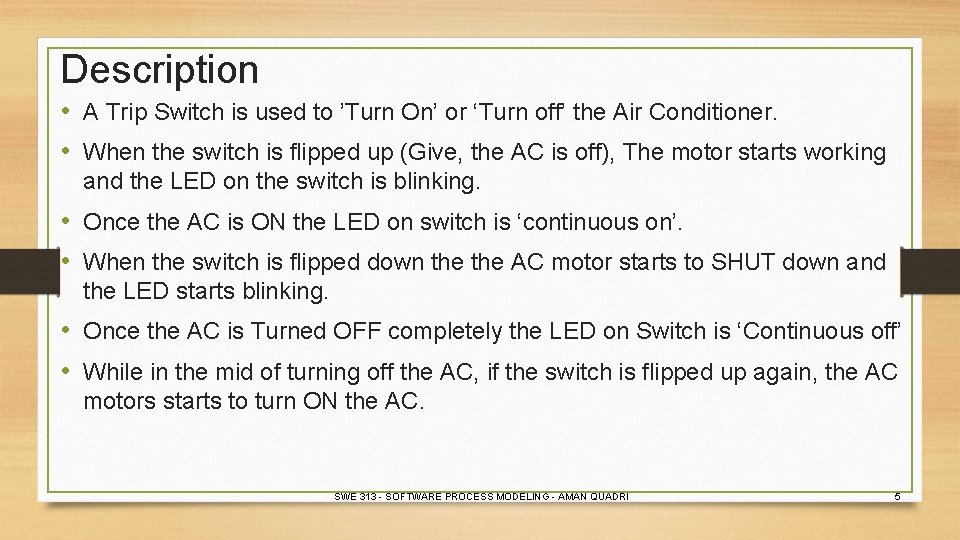 Description

• A Trip Switch is used to ’Turn On’ or ‘Turn off’ the Air Conditioner.

• When the switch is flipped up (Give, the AC is off), The motor starts working and the LED on the switch is blinking.

• Once the AC is ON the LED on switch is ‘continuous on’.

• When the switch is flipped down the the AC motor starts to SHUT down and the LED starts blinking.

• Once the AC is Turned OFF completely the LED on Switch is ‘Continuous off’

• While in the mid of turning off the AC, if the switch is flipped up again, the AC motors starts to turn ON the AC.

SWE 313 - SOFTWARE PROCESS MODELING - AMAN QUADRI

5